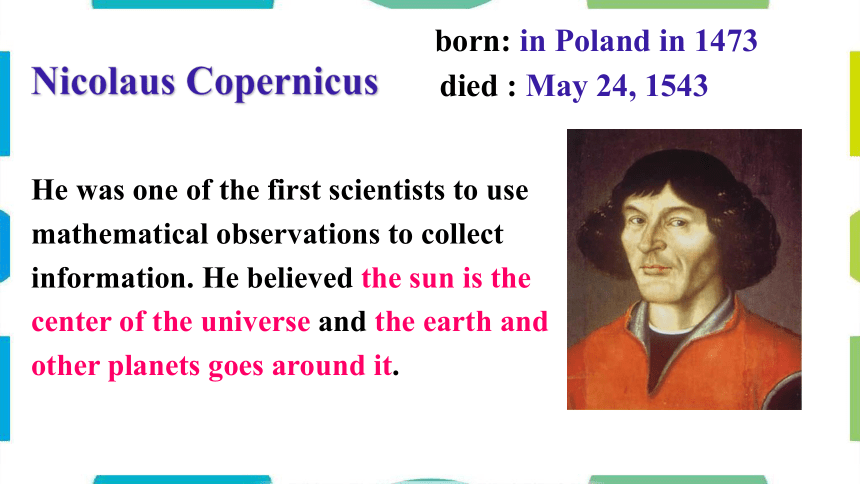 Nicolaus Copernicus

born: in Poland in 1473
died : May 24, 1543

He was one of the first scientists to use mathematical observations to collect information. He believed the sun is the center of the universe and the earth and other planets goes around it.